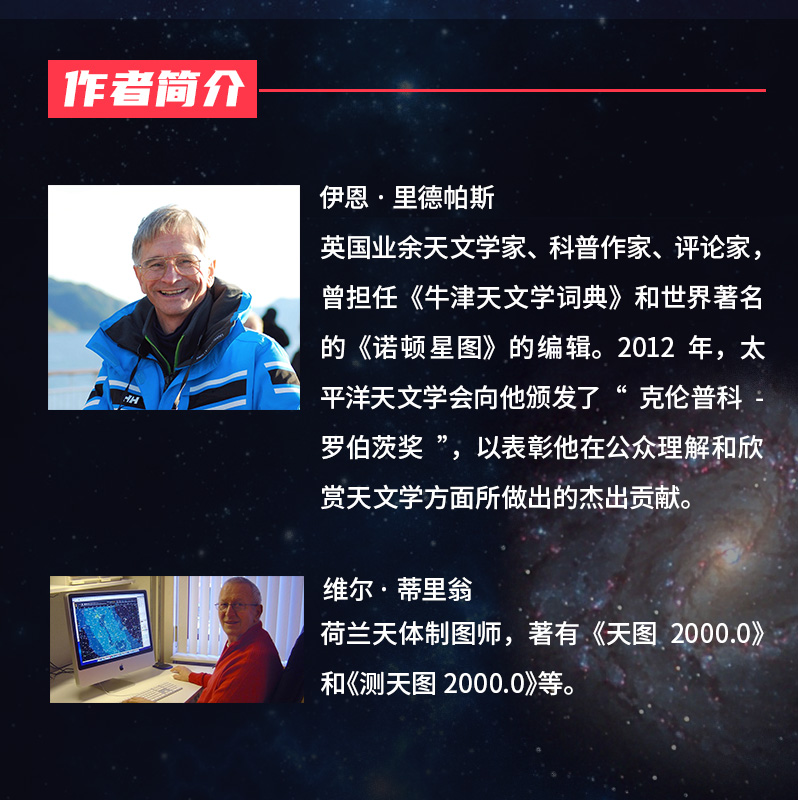 作者简介

伊恩 · 里德帕斯

英国业余天文学家、科普作家、评论家，曾担任《牛津天文学词典》和世界著名的《诺顿星图》的编辑。2012 年，太平洋天文学会向他颁发了“ 克伦普科 - 罗伯茨奖 ”，以表彰他在公众理解和欣赏天文学方面所做出的杰出贡献。

维尔 · 蒂里翁

荷兰天体制图师，著有《天图 2000.0》和《测天图 2000.0》等。